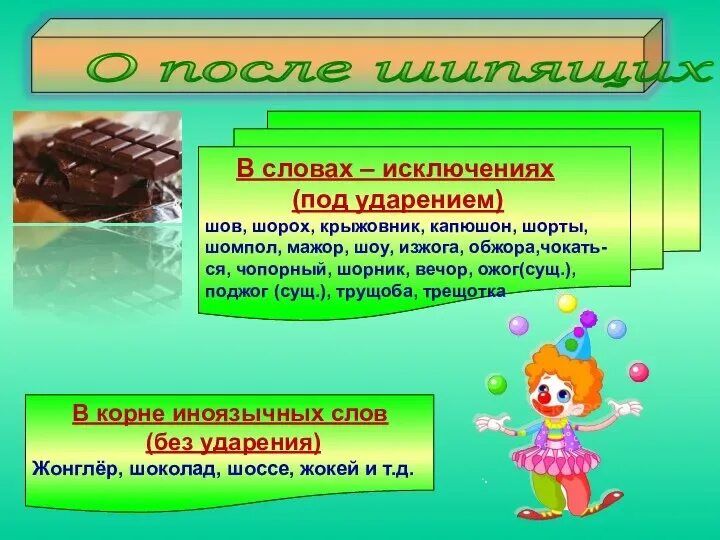 О после шипящих

В словах – исключениях
(под ударением)

шов, шорох, крыжовник, капюшон, шорты, шомпол, мажор, шоу, изжога, обжора,чокаться, чопорный, шорник, вечор, ожог(сущ.), поджог (сущ.), трущоба, трещотка

В корне иноязычных слов
(без ударения)

Жонглёр, шоколад, шоссе, жокей и т.д.